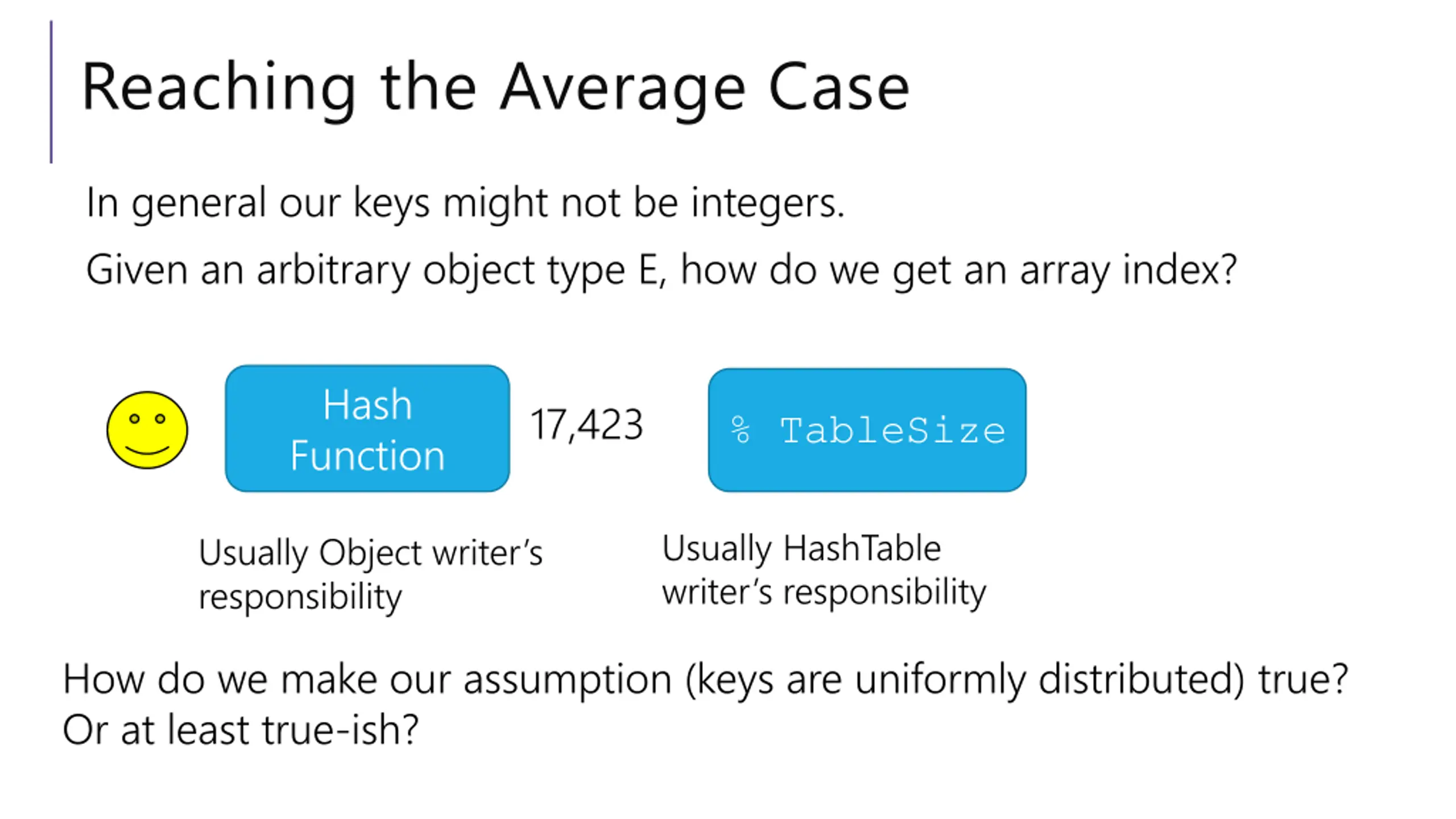 Reaching the Average Case

In general our keys might not be integers.

Given an arbitrary object type E, how do we get an array index?

Hash Function

17,423

% TableSize

Usually Object writer's responsibility

Usually HashTable writer's responsibility

How do we make our assumption (keys are uniformly distributed) true? Or at least true-ish?